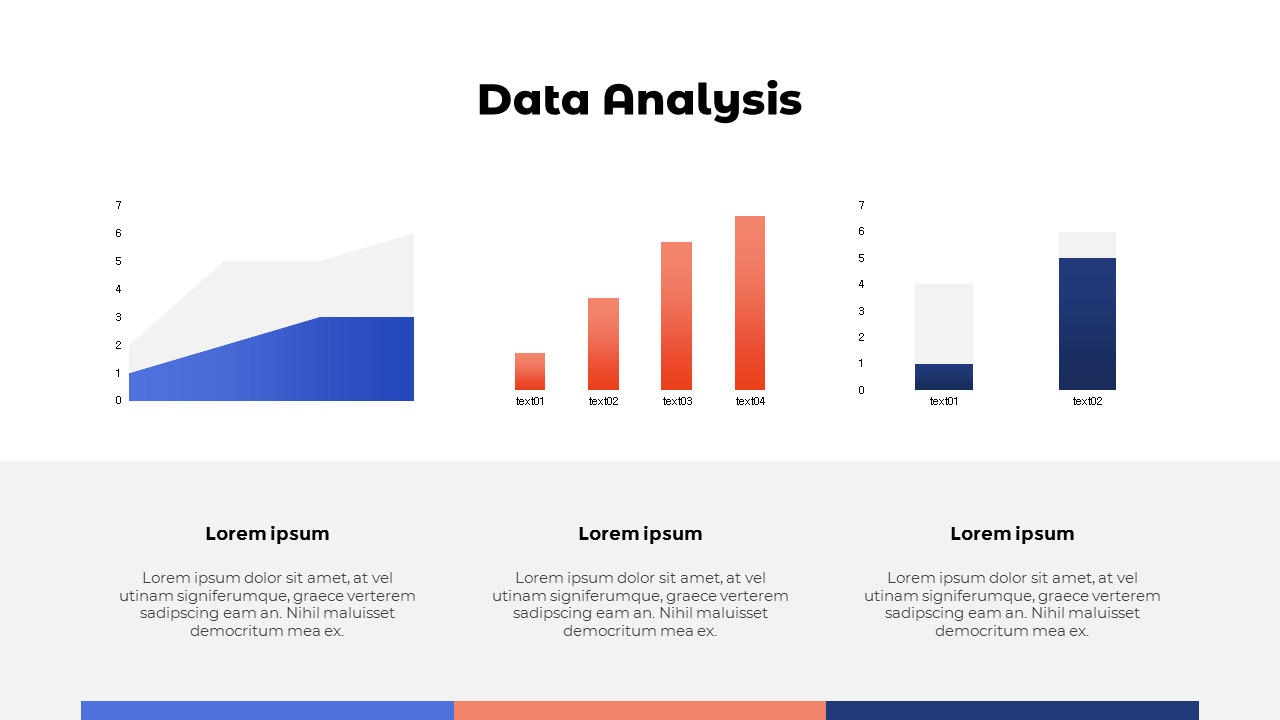 Data Analysis

7
6
5
4
3
2
1
0

text01 text02 text03 text04

7
6
5
4
3
2
1
0

text01 text02

Lorem ipsum

Lorem ipsum dolor sit amet, at vel utinam signiferumque, graece verterem sadipscing eam an. Nihil maluisset democritum mea ex.

Lorem ipsum

Lorem ipsum dolor sit amet, at vel utinam signiferumque, graece verterem sadipscing eam an. Nihil maluisset democritum mea ex.

Lorem ipsum

Lorem ipsum dolor sit amet, at vel utinam signiferumque, graece verterem sadipscing eam an. Nihil maluisset democritum mea ex.